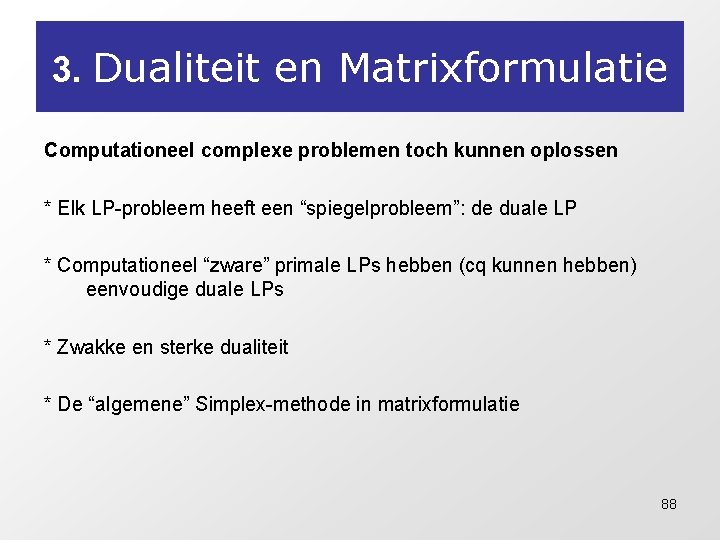 3. Dualiteit en Matrixformulatie

Computationeel complexe problemen toch kunnen oplossen

* Elk LP-probleem heeft een "spiegelprobleem": de duale LP

* Computationeel "zware" primale LPs hebben (cq kunnen hebben) eenvoudige duale LPs

* Zwakke en sterke dualiteit

* De "algemene" Simplex-methode in matrixformulatie

88